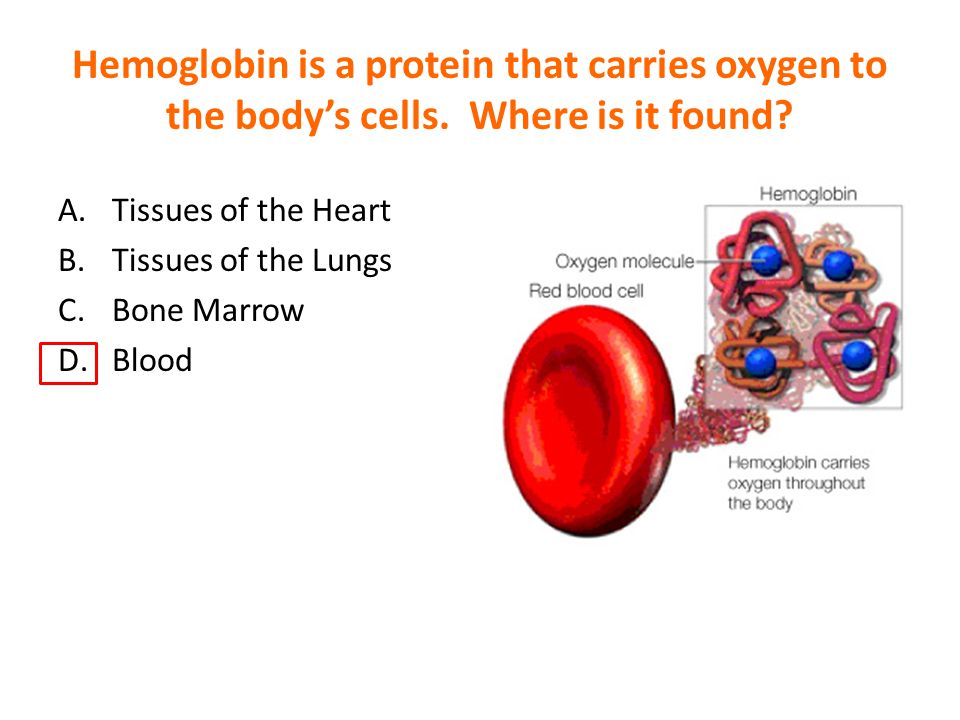 Hemoglobin is a protein that carries oxygen to the body's cells. Where is it found?

A. Tissues of the Heart
B. Tissues of the Lungs
C. Bone Marrow
D. Blood

Hemoglobin
Oxygen molecule
Red blood cell
Hemoglobin carries oxygen throughout the body